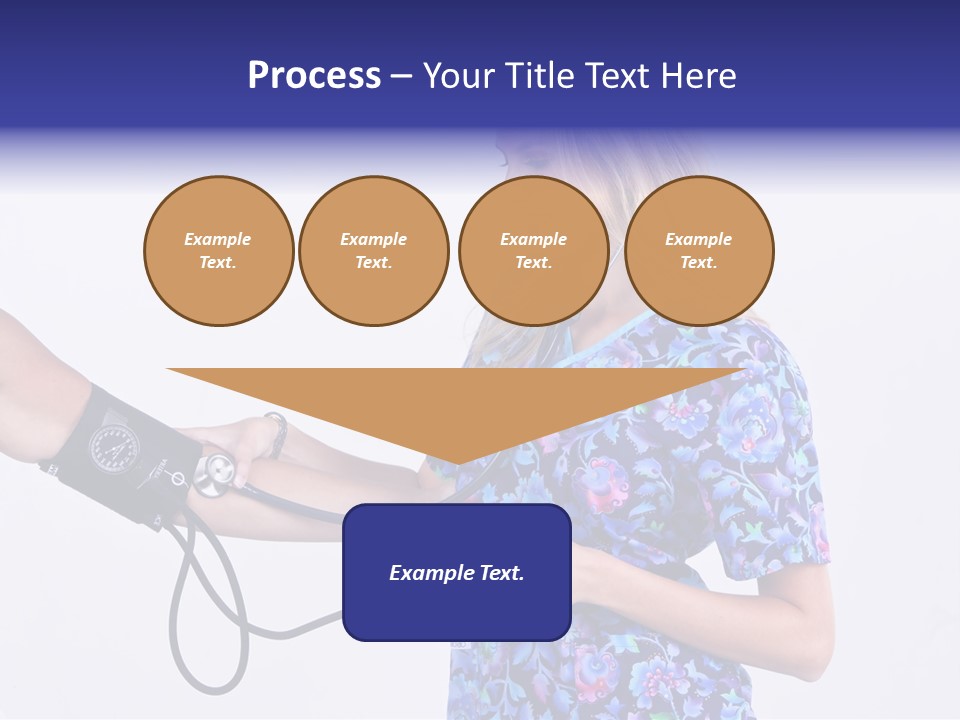 Process – Your Title Text Here

Example Text.

Example Text.

Example Text.

Example Text.

Example Text.